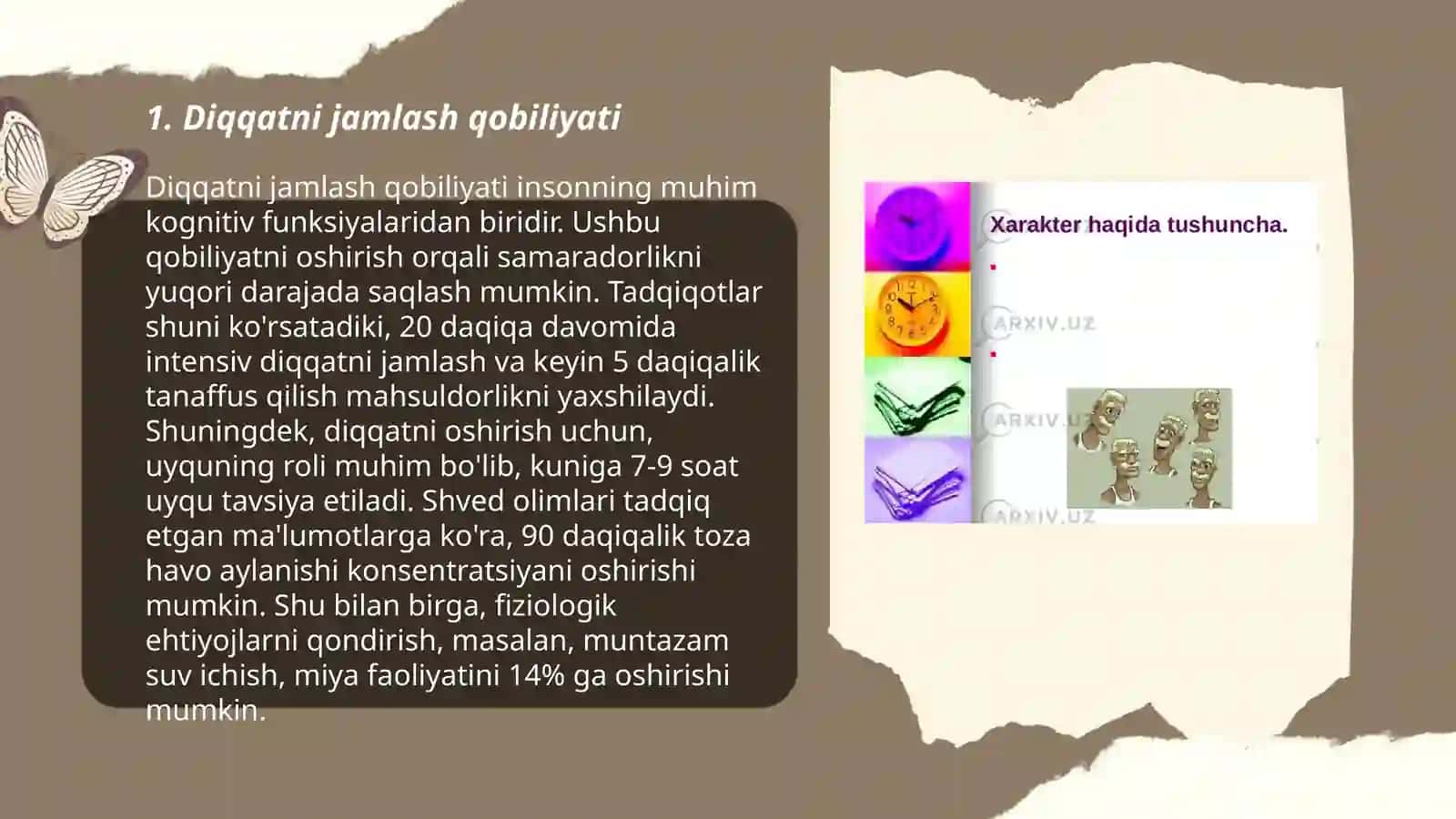 1. Diqqatni jamlash qobiliyati

Diqqatni jamlash qobiliyati insonning muhim kognitiv funksiyalaridan biridir. Ushbu qobiliyatni oshirish orqali samaradorlikni yuqori darajada saqlash mumkin. Tadqiqotlar shuni ko'rsatadiki, 20 daqiqa davomida intensiv diqqatni jamlash va keyin 5 daqiqalik tanaffus qilish mahsuldorlikni yaxshilaydi. Shuningdek, diqqatni oshirish uchun, uyquning roli muhim bo'lib, kuniga 7-9 soat uyqu tavsiya etiladi. Shved olimlari tadqiq etgan ma'lumotlarga ko'ra, 90 daqiqalik toza havo aylanishi konsentratsiyani oshirishi mumkin. Shu bilan birga, fiziologik ehtiyojlarni qondirish, masalan, muntazam suv ichish, miya faoliyatini 14% ga oshirishi mumkin.

Xarakter haqida tushuncha.

ARXIV.UZ

ARXIV.UZ

ARXIV.UZ